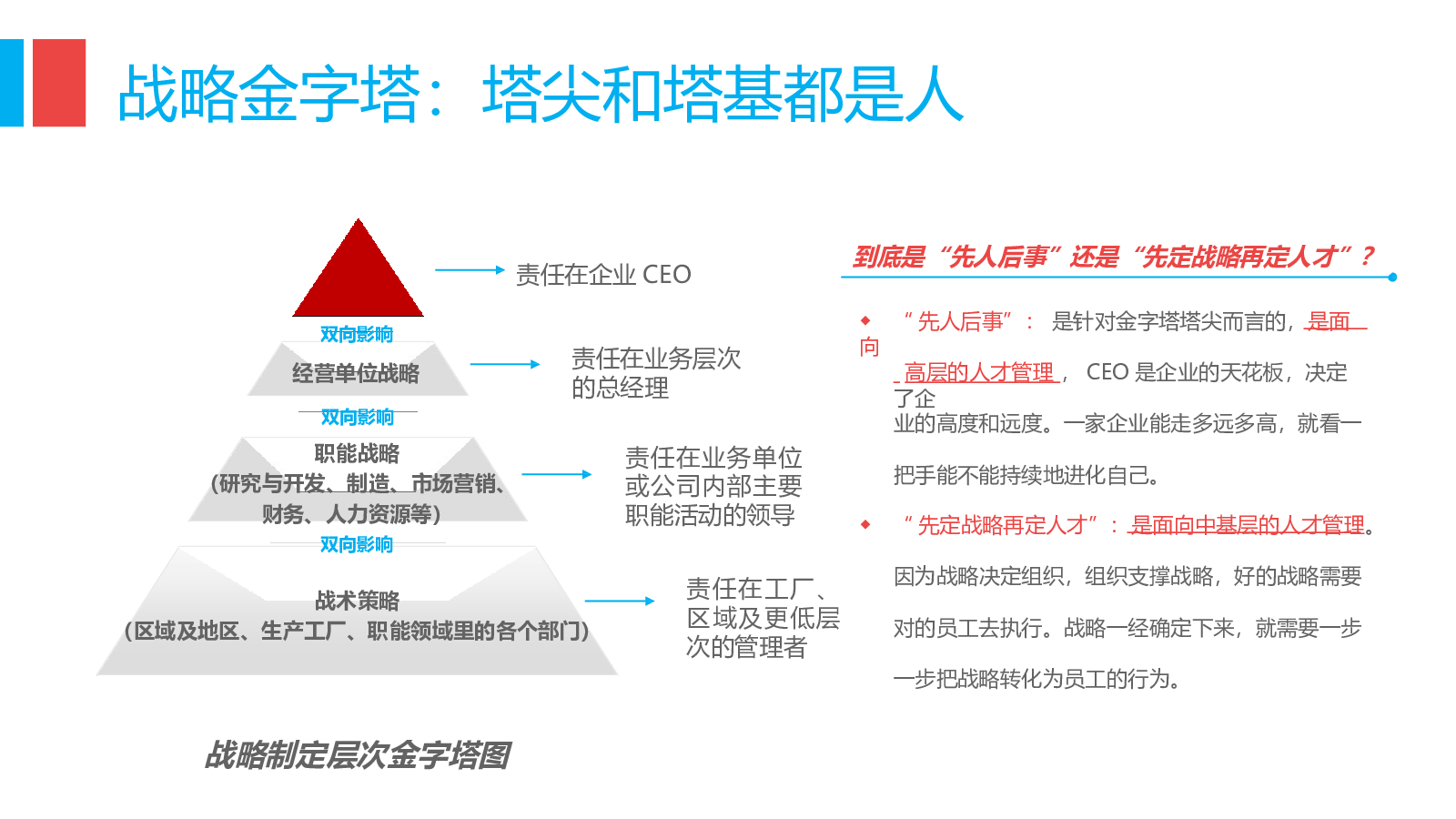 战略金字塔：塔尖和塔基都是人

责任在企业 CEO

双向影响

经营单位战略

责任在业务层次的总经理

双向影响

职能战略
（研究与开发、制造、市场营销、财务、人力资源等）

责任在业务单位或公司内部主要职能活动的领导

双向影响

战术策略
（区域及地区、生产工厂、职能领域里的各个部门）

责任在工厂、区域及更低层次的管理者

战略制定层次金字塔图

到底是“先人后事”还是“先定战略再定人才”？

“先人后事”：是针对金字塔塔尖而言的，是面向高层的人才管理，CEO 是企业的天花板，决定了企业的高度和远度。一家企业能走多远多高，就看一把手能不能持续地进化自己。

“先定战略再定人才”：是面向中基层的人才管理。因为战略决定组织，组织支撑战略，好的战略需要对的员工去执行。战略一经确定下来，就需要一步一步把战略转化为员工的行为。